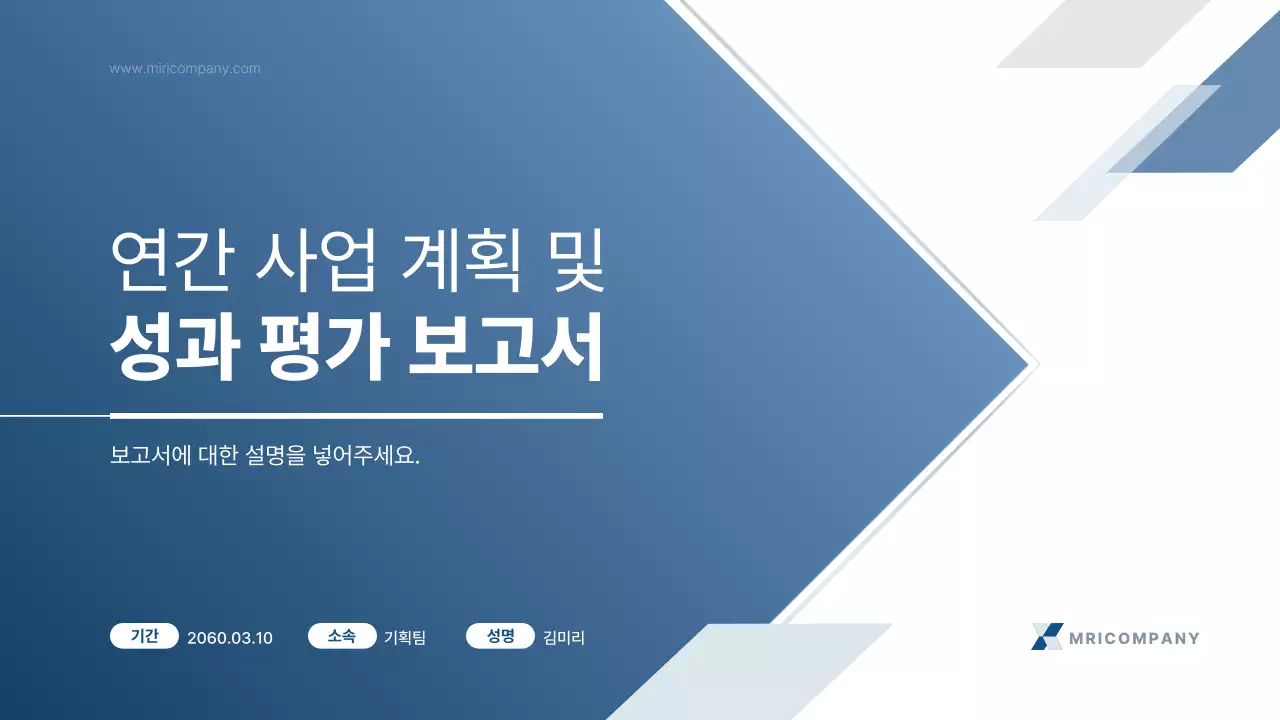 www.miricompany.com

연간 사업 계획 및
성과 평가 보고서

보고서에 대한 설명을 넣어주세요.

기간 2060.03.10 소속 기획팀 성명 김미리

MRICOMPANY